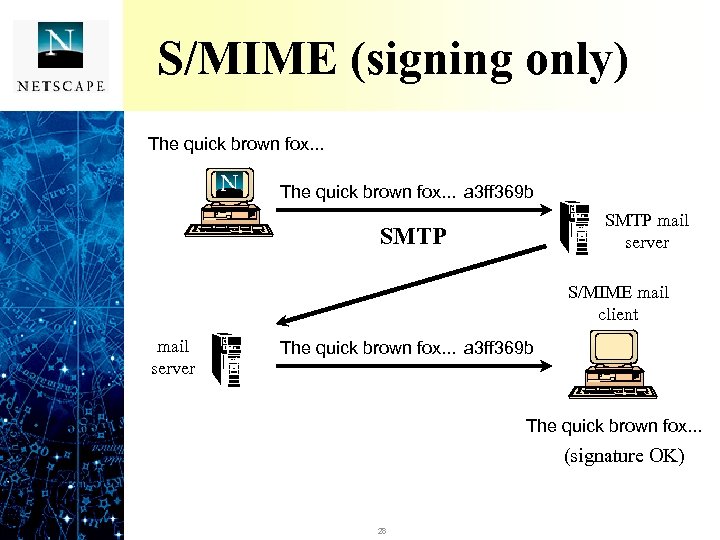 N
NETSCAPE

S/MIME (signing only)

The quick brown fox...

N

The quick brown fox... a3ff369b

SMTP

SMTP mail server

S/MIME mail client

mail server

The quick brown fox... a3ff369b

The quick brown fox...

(signature OK)

28